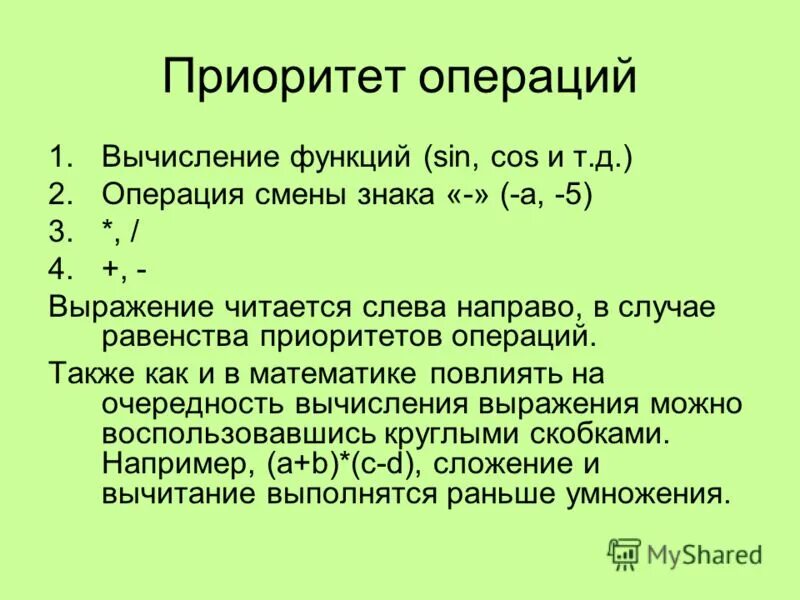 Приоритет операций

1. Вычисление функций (sin, cos и т.д.)
2. Операция смены знака «-» (-a, -5)
3. *, /
4. +, -

Выражение читается слева направо, в случае равенства приоритетов операций.

Также как и в математике повлиять на очередность вычисления выражения можно воспользовавшись круглыми скобками. Например, (a+b)*(c-d), сложение и вычитание выполнятся раньше умножения.

MyShared